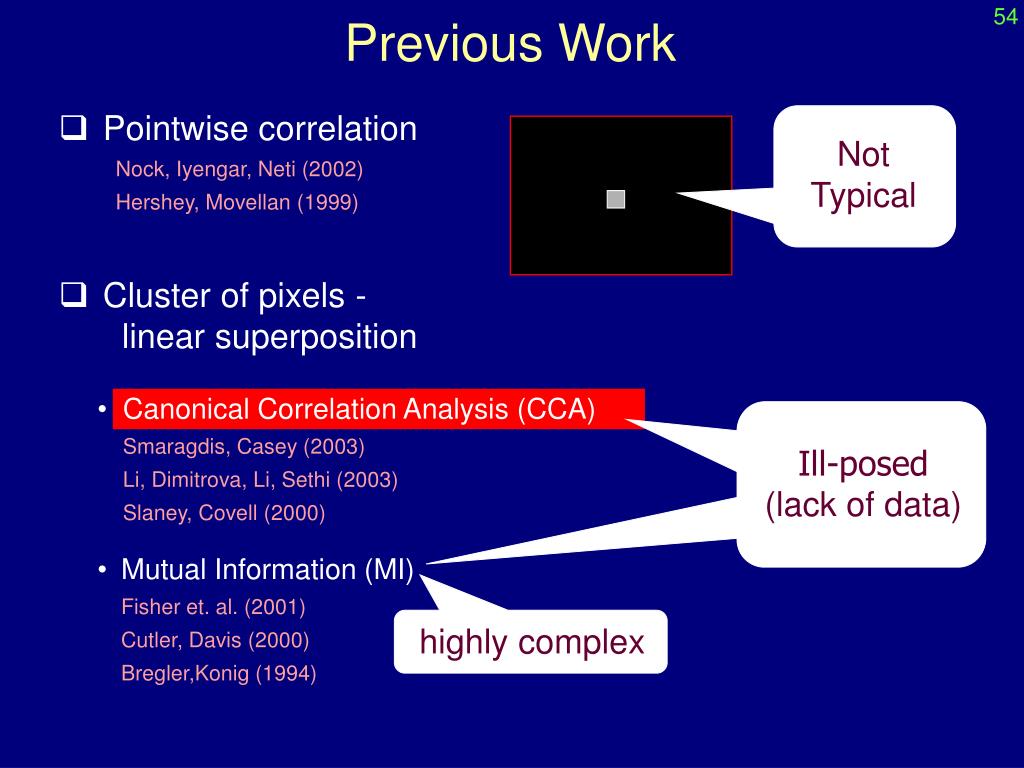 54

Previous Work

❑ Pointwise correlation
Nock, Iyengar, Neti (2002)
Hershey, Movellan (1999)

Not Typical

❑ Cluster of pixels - linear superposition

• Canonical Correlation Analysis (CCA)
Smaragdis, Casey (2003)
Li, Dimitrova, Li, Sethi (2003)
Slaney, Covell (2000)

Ill-posed (lack of data)

• Mutual Information (MI)
Fisher et. al. (2001)
Cutler, Davis (2000)
Bregler,Konig (1994)

highly complex